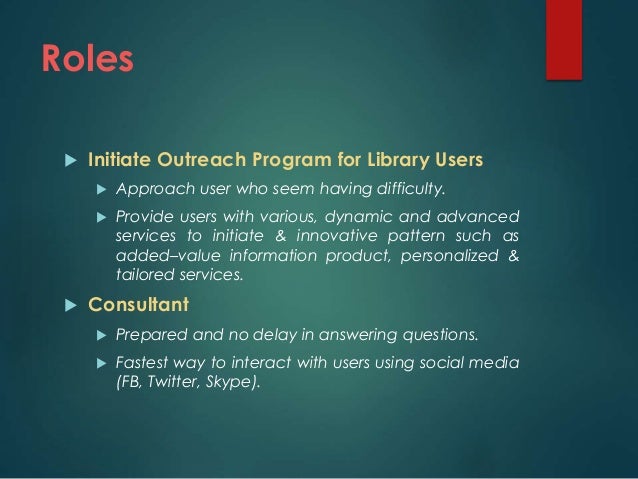 Roles

Initiate Outreach Program for Library Users

Approach user who seem having difficulty.

Provide users with various, dynamic and advanced services to initiate & innovative pattern such as added–value information product, personalized & tailored services.

Consultant

Prepared and no delay in answering questions.

Fastest way to interact with users using social media (FB, Twitter, Skype).